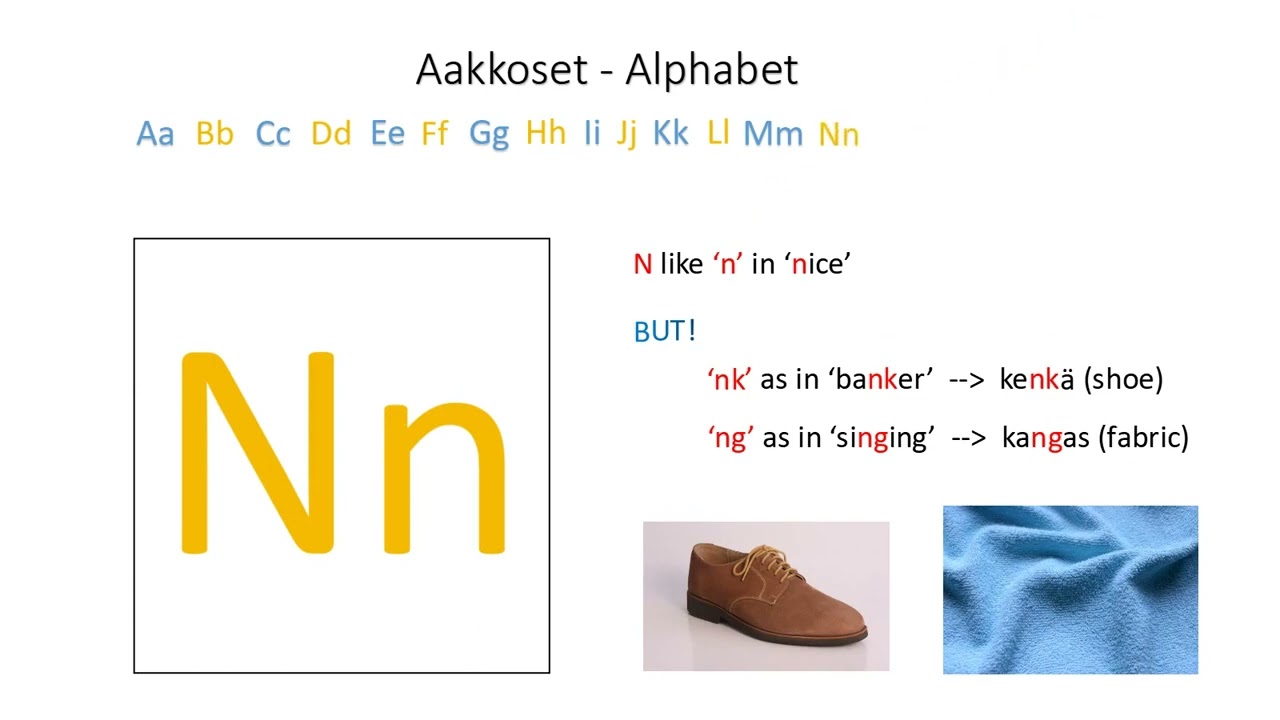 Aakkoset - Alphabet

Aa Bb Cc Dd Ee Ff Gg Hh Ii Jj Kk Ll Mm Nn

Nn

N like ‘n’ in ‘nice’

BUT!

‘nk’ as in ‘banker’ --> kenkä (shoe)

‘ng’ as in ‘singing’ --> kangas (fabric)